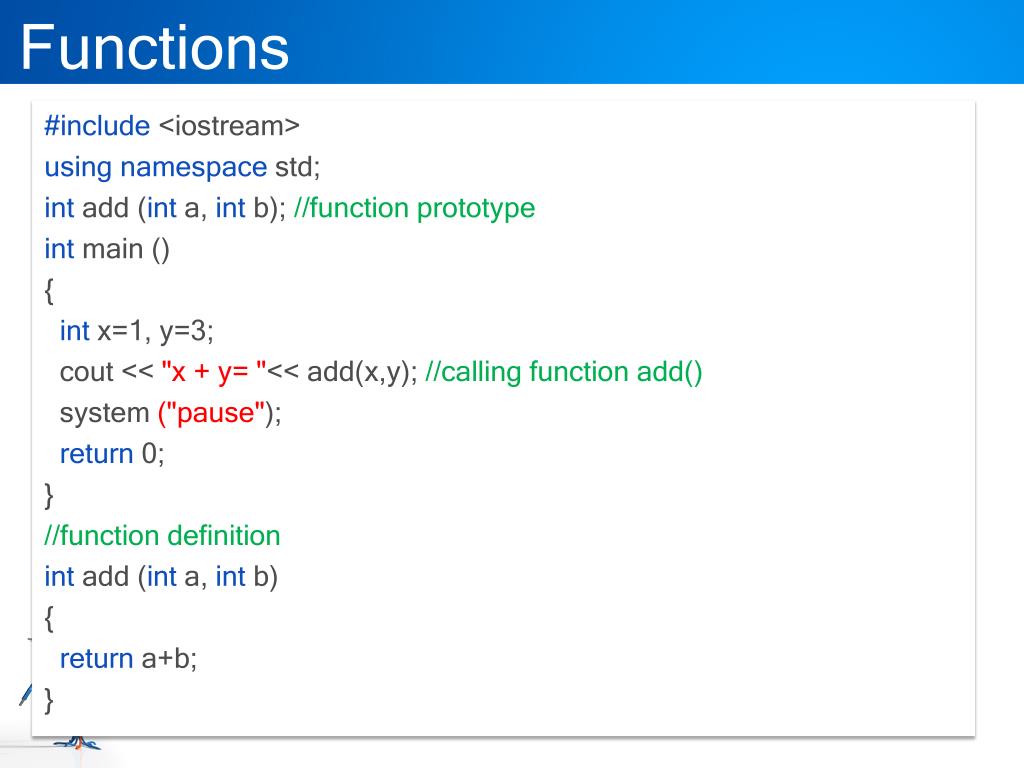 Functions

#include <iostream>
using namespace std;
int add (int a, int b); //function prototype
int main ()
{
 int x=1, y=3;
 cout << "x + y= "<< add(x,y); //calling function add()
 system ("pause");
 return 0;
}
//function definition
int add (int a, int b)
{
 return a+b;
}